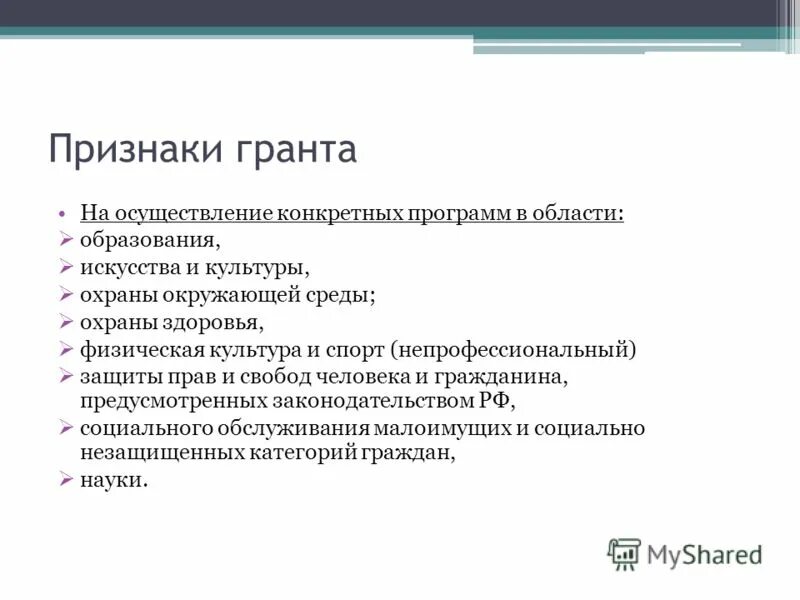 Признаки гранта

• На осуществление конкретных программ в области:
➢ образования,
➢ искусства и культуры,
➢ охраны окружающей среды;
➢ охраны здоровья,
➢ физическая культура и спорт (непрофессиональный)
➢ защиты прав и свобод человека и гражданина, предусмотренных законодательством РФ,
➢ социального обслуживания малоимущих и социально незащищенных категорий граждан,
➢ науки.

MyShared